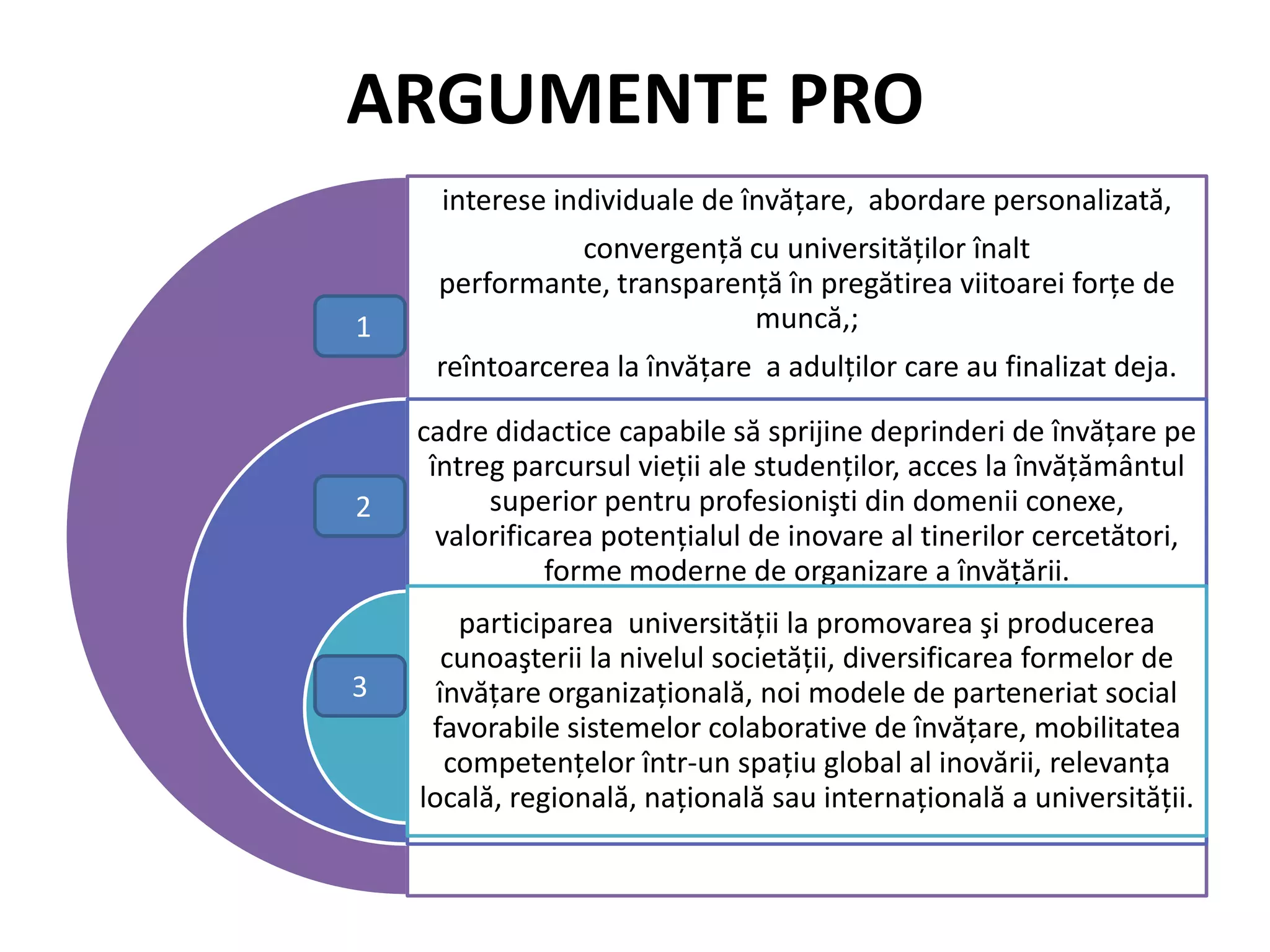 ARGUMENTE PRO

1

interese individuale de învățare, abordare personalizată,

convergență cu universităților înalt performante, transparență în pregătirea viitoarei forțe de muncă,;

reîntoarcerea la învățare a adulților care au finalizat deja.

2

cadre didactice capabile să sprijine deprinderi de învățare pe întreg parcursul vieții ale studenților, acces la învățământul superior pentru profesionişti din domenii conexe, valorificarea potențialul de inovare al tinerilor cercetători, forme moderne de organizare a învățării.

3

participarea universității la promovarea şi producerea cunoaşterii la nivelul societății, diversificarea formelor de învățare organizațională, noi modele de parteneriat social favorabile sistemelor colaborative de învățare, mobilitatea competențelor într-un spațiu global al inovării, relevanța locală, regională, națională sau internațională a universității.